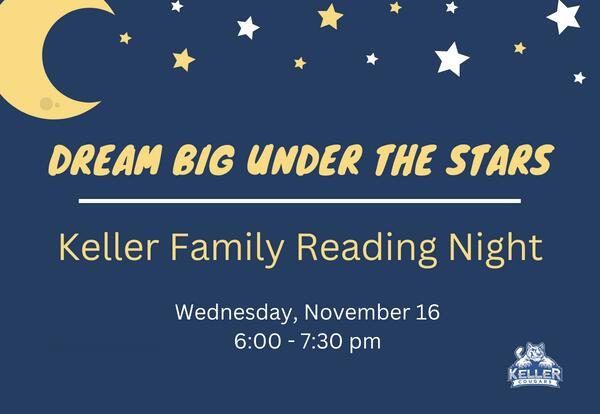 DREAM BIG UNDER THE STARS

Keller Family Reading Night

Wednesday, November 16
6:00 - 7:30 pm

KELLER
COUGARS